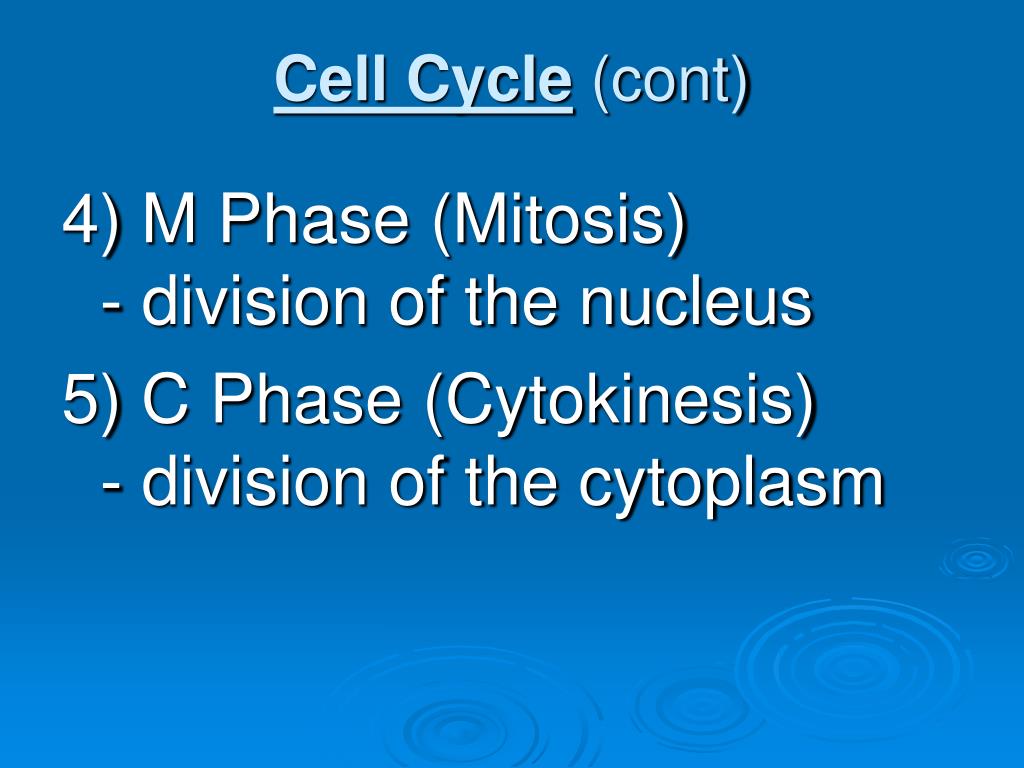 Cell Cycle (cont)

4) M Phase (Mitosis)
- division of the nucleus

5) C Phase (Cytokinesis)
- division of the cytoplasm